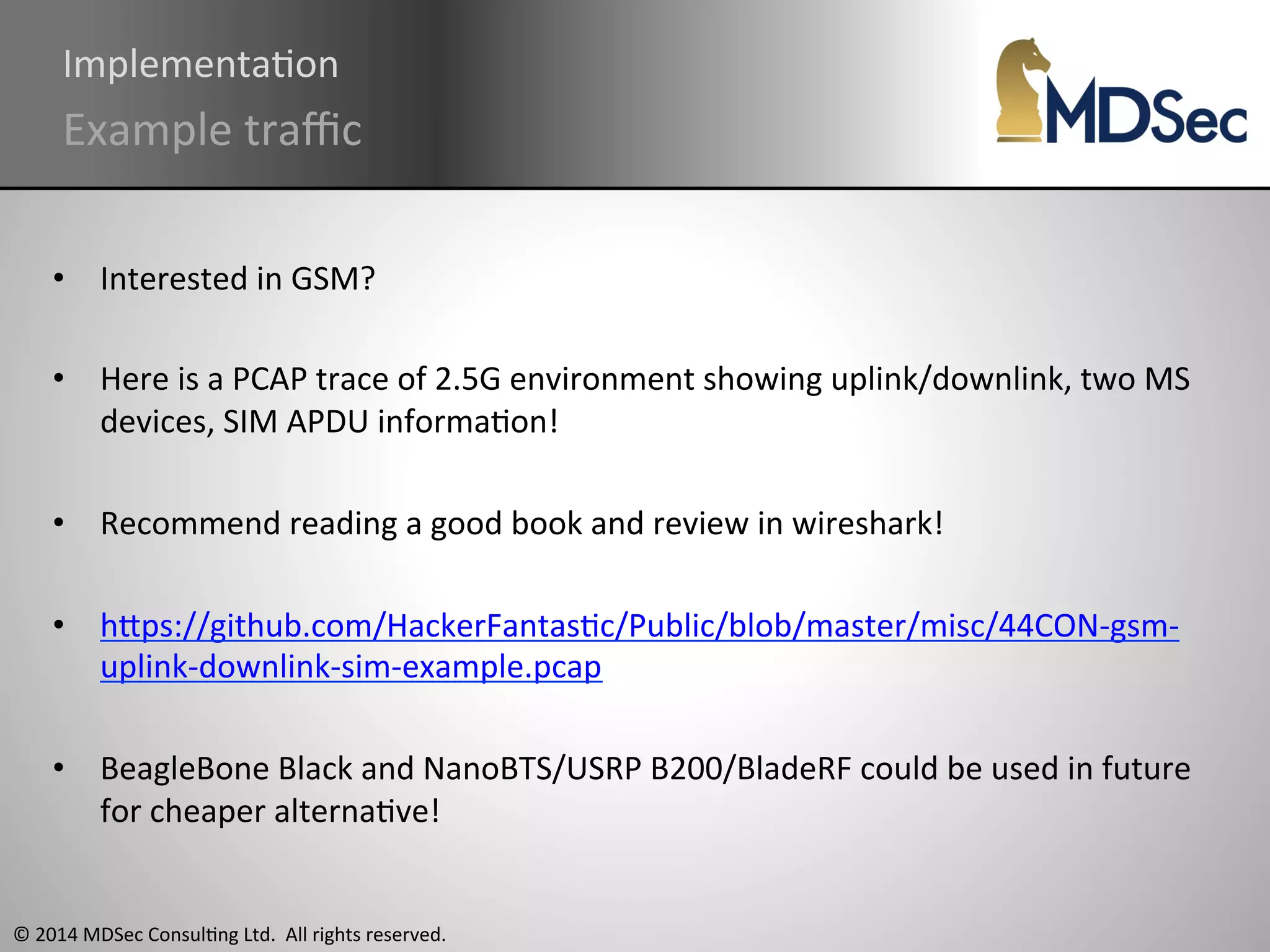 Implementation
Example traffic

MDSec

• Interested in GSM?

• Here is a PCAP trace of 2.5G environment showing uplink/downlink, two MS devices, SIM APDU information!

• Recommend reading a good book and review in wireshark!

• https://github.com/HackerFantastic/Public/blob/master/misc/44CON-gsm-uplink-downlink-sim-example.pcap

• BeagleBone Black and NanoBTS/USRP B200/BladeRF could be used in future for cheaper alternative!

© 2014 MDSec Consulting Ltd. All rights reserved.